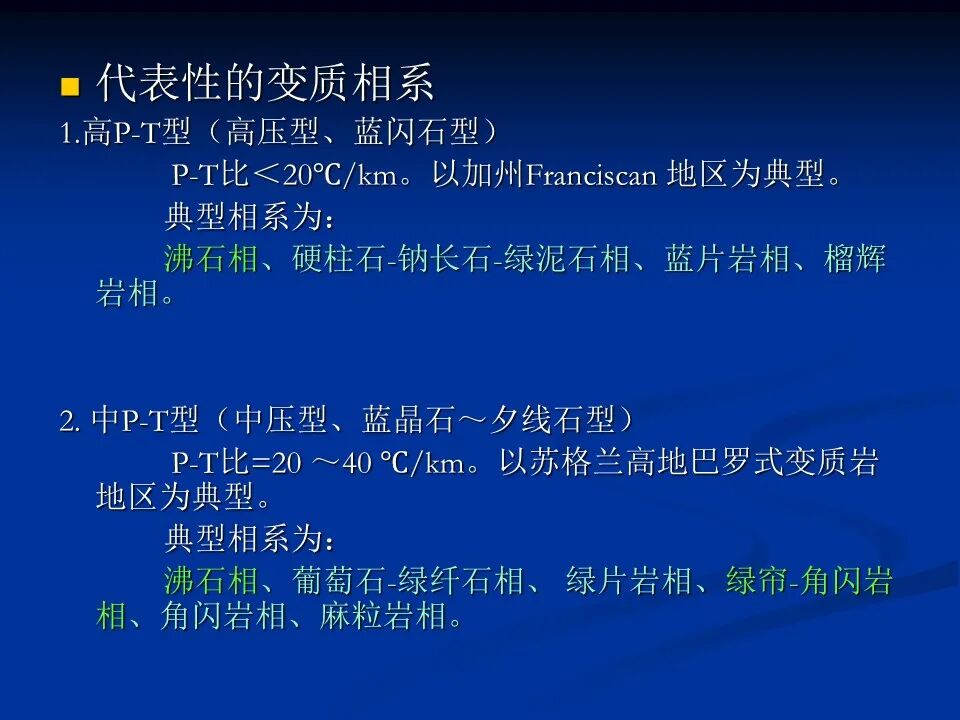 代表性的变质相系

1.高P-T型（高压型、蓝闪石型）

P-T比＜20℃/km。以加州Franciscan 地区为典型。

典型相系为：

沸石相、硬柱石-钠长石-绿泥石相、蓝片岩相、榴辉岩相。

2. 中P-T型（中压型、蓝晶石～夕线石型）

P-T比=20 ～40 ℃/km。以苏格兰高地巴罗式变质岩地区为典型。

典型相系为：

沸石相、葡萄石-绿纤石相、 绿片岩相、绿帘-角闪岩相、角闪岩相、麻粒岩相。